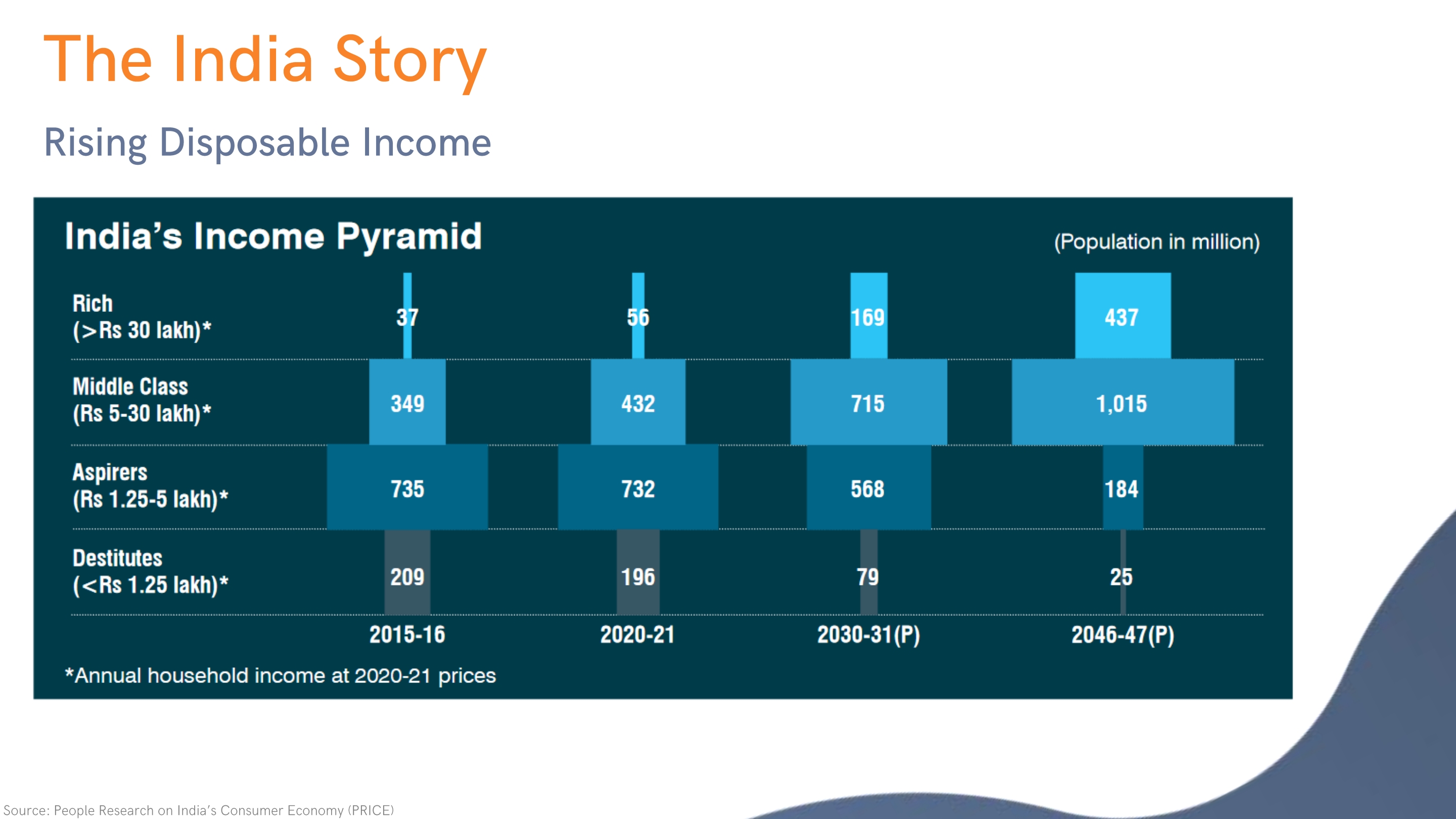 The India Story

Rising Disposable Income

India's Income Pyramid

(Population in million)

| | 2015-16 | 2020-21 | 2030-31(P) | 2046-47(P) |
|---|---|---|---|---|
| Rich (>Rs 30 lakh)* | 37 | 56 | 169 | 437 |
| Middle Class (Rs 5-30 lakh)* | 349 | 432 | 715 | 1,015 |
| Aspirers (Rs 1.25-5 lakh)* | 735 | 732 | 568 | 184 |
| Destitutes (<Rs 1.25 lakh)* | 209 | 196 | 79 | 25 |

*Annual household income at 2020-21 prices

Source: People Research on India's Consumer Economy (PRICE)